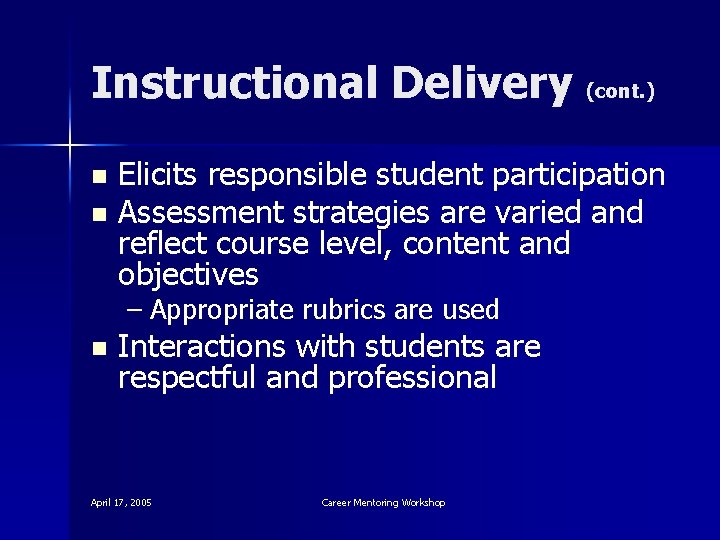 Instructional Delivery (cont.)

- Elicits responsible student participation
- Assessment strategies are varied and reflect course level, content and objectives
  – Appropriate rubrics are used
- Interactions with students are respectful and professional

April 17, 2005

Career Mentoring Workshop